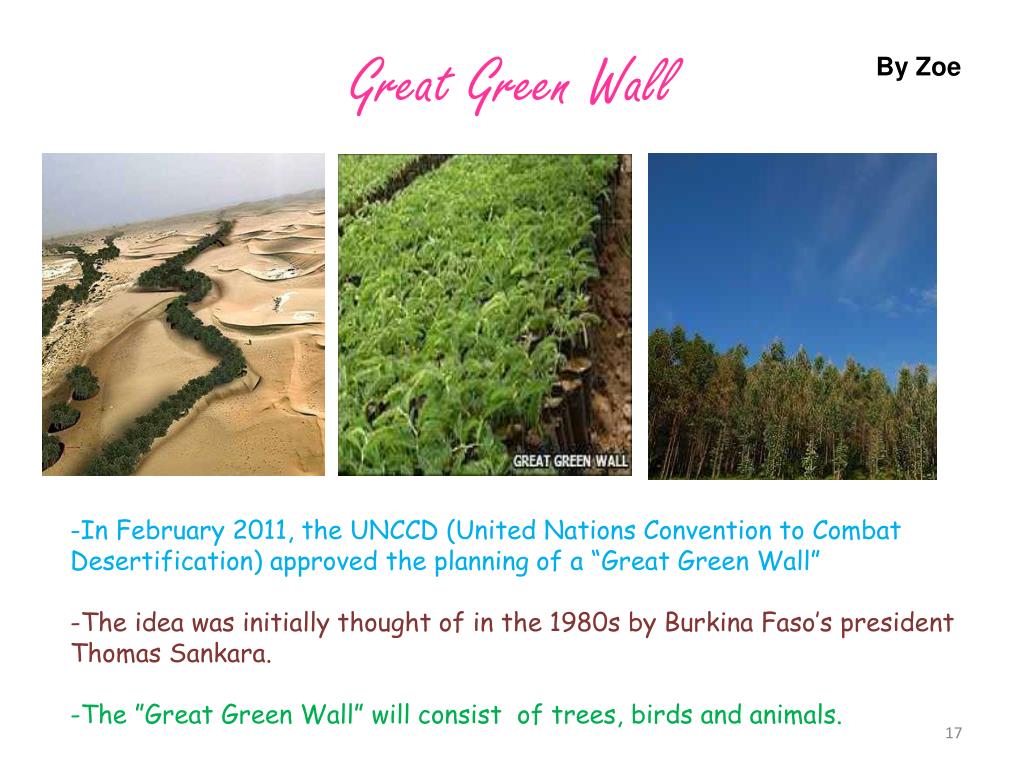 Great Green Wall

By Zoe

GREAT GREEN WALL

-In February 2011, the UNCCD (United Nations Convention to Combat Desertification) approved the planning of a “Great Green Wall”

-The idea was initially thought of in the 1980s by Burkina Faso’s president Thomas Sankara.

-The ”Great Green Wall” will consist of trees, birds and animals.

17